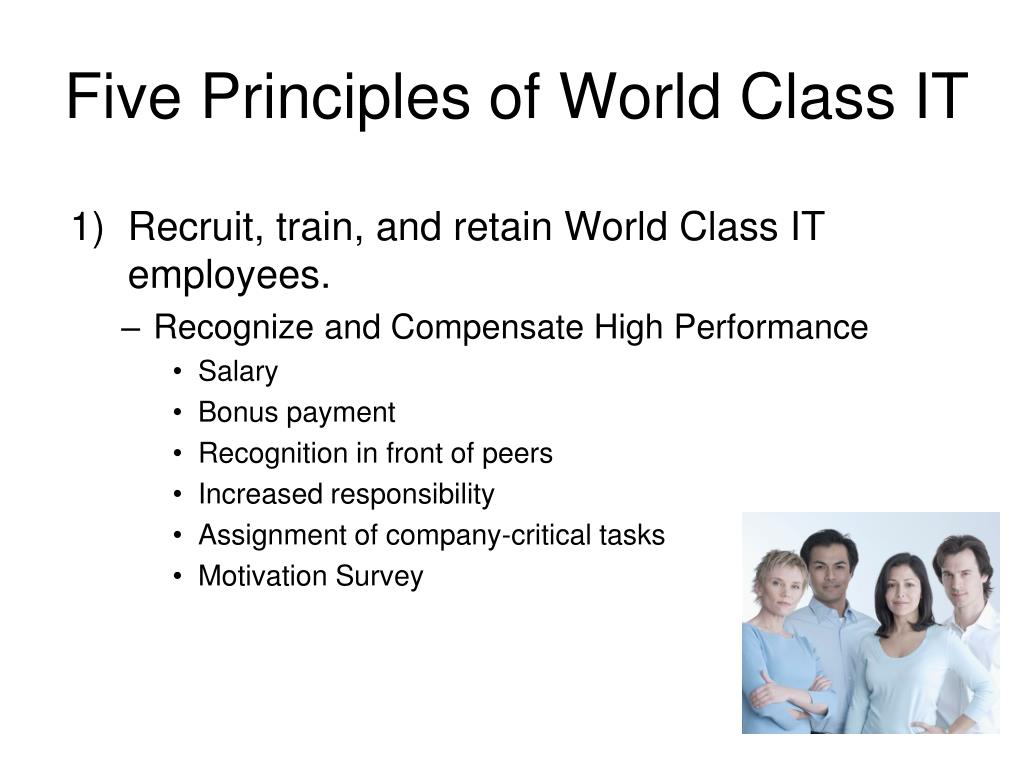 Five Principles of World Class IT

1) Recruit, train, and retain World Class IT employees.

– Recognize and Compensate High Performance

• Salary
• Bonus payment
• Recognition in front of peers
• Increased responsibility
• Assignment of company-critical tasks
• Motivation Survey